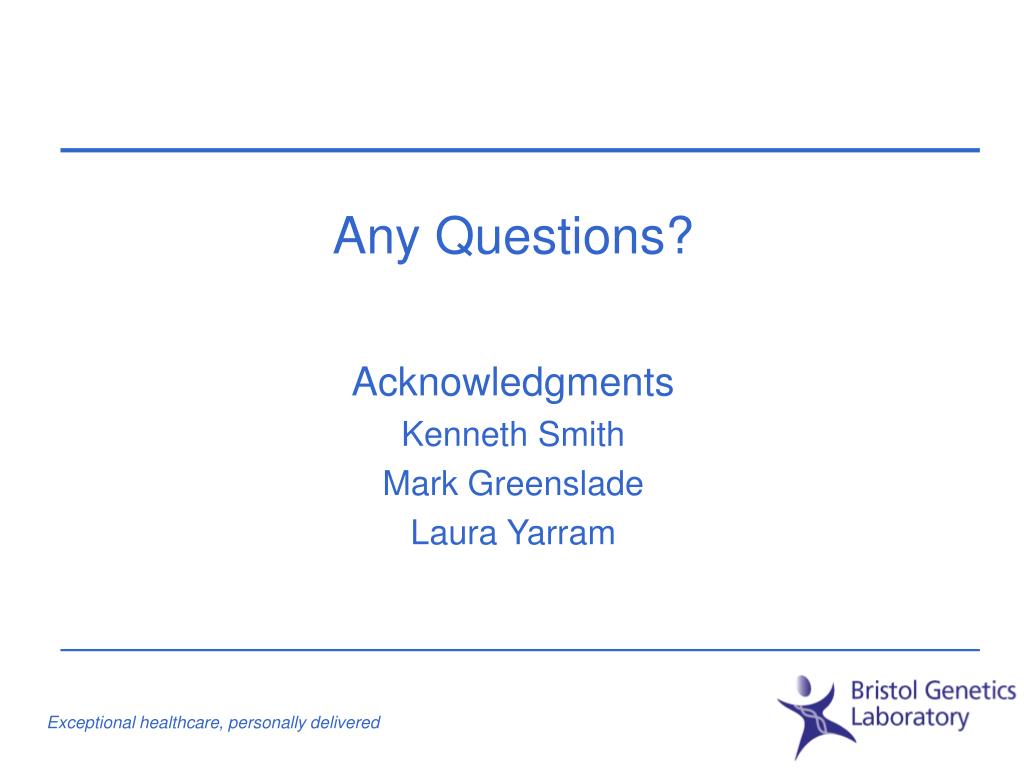 Any Questions?

Acknowledgments
Kenneth Smith
Mark Greenslade
Laura Yarram

Exceptional healthcare, personally delivered

Bristol Genetics Laboratory